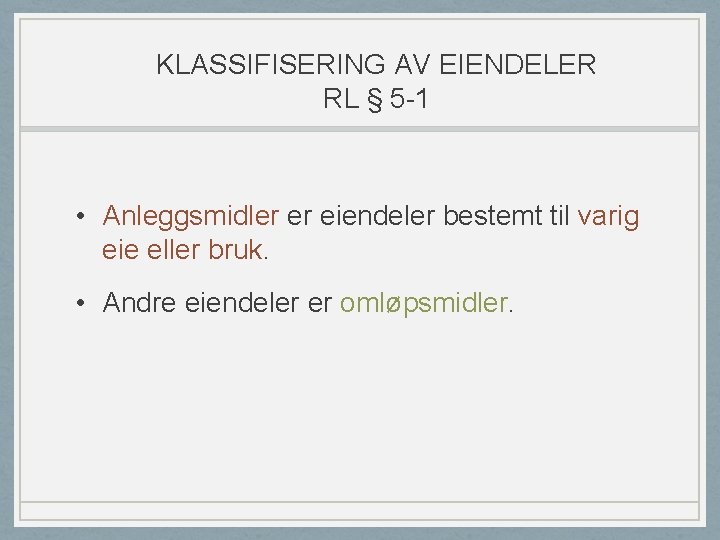 KLASSIFISERING AV EIENDELER
RL § 5-1

• Anleggsmidler er eiendeler bestemt til varig eie eller bruk.

• Andre eiendeler er omløpsmidler.